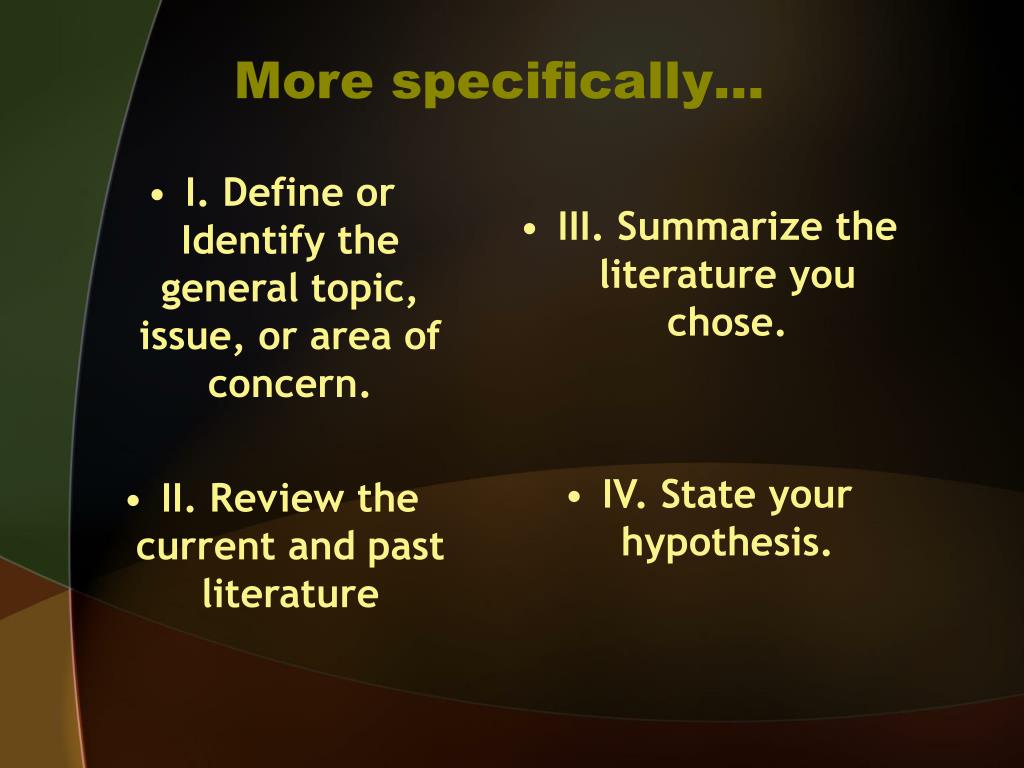 More specifically…

• I. Define or Identify the general topic, issue, or area of concern.

• II. Review the current and past literature

• III. Summarize the literature you chose.

• IV. State your hypothesis.